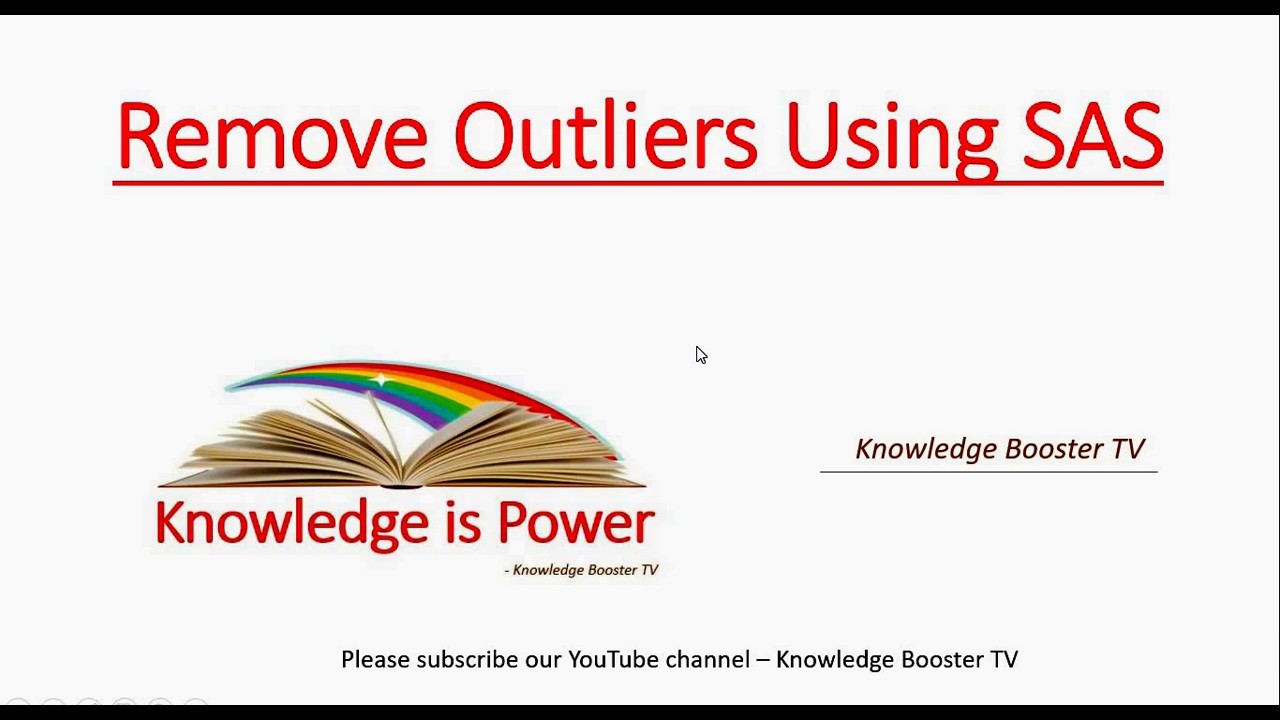 Remove Outliers Using SAS

Knowledge is Power

- Knowledge Booster TV

Knowledge Booster TV

Please subscribe our YouTube channel – Knowledge Booster TV